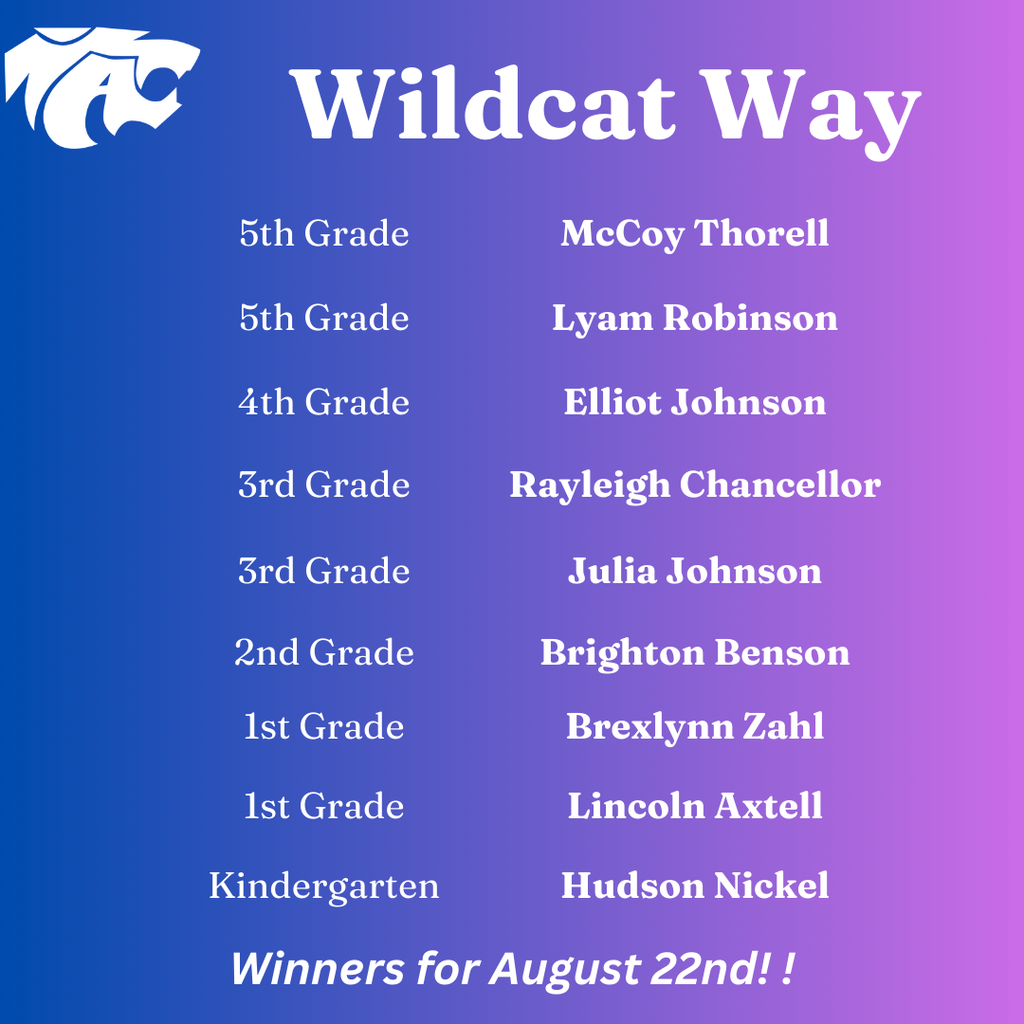 AC

Wildcat Way

| | |
|---|---|
| 5th Grade | McCoy Thorell |
| 5th Grade | Lyam Robinson |
| 4th Grade | Elliot Johnson |
| 3rd Grade | Rayleigh Chancellor |
| 3rd Grade | Julia Johnson |
| 2nd Grade | Brighton Benson |
| 1st Grade | Brexlynn Zahl |
| 1st Grade | Lincoln Axtell |
| Kindergarten | Hudson Nickel |

Winners for August 22nd! !